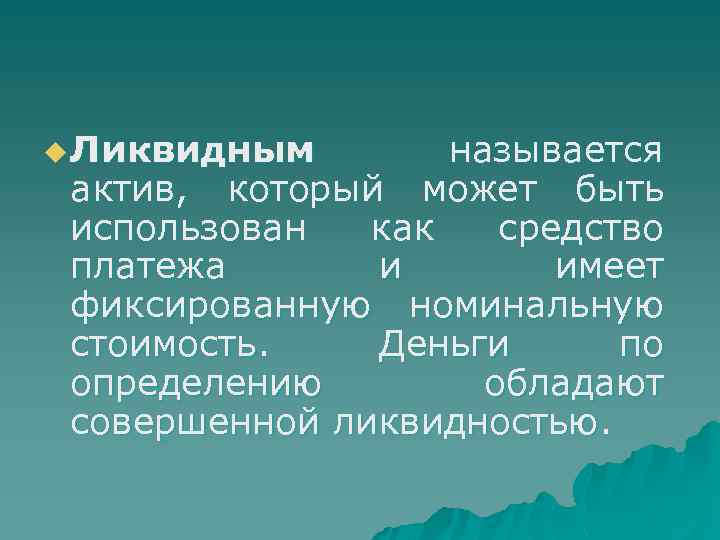 Ликвидным называется актив, который может быть использован как средство платежа и имеет фиксированную номинальную стоимость. Деньги по определению обладают совершенной ликвидностью.